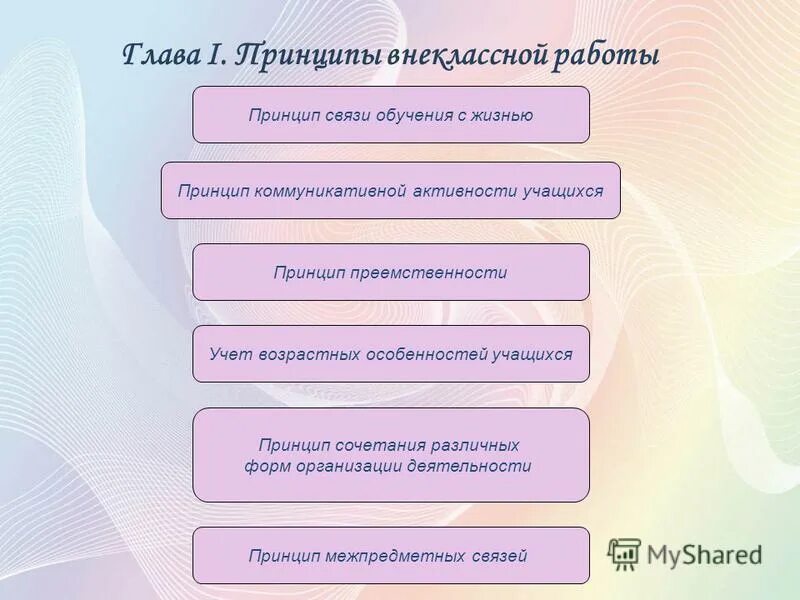 Глава I. Принципы внеклассной работы

Принцип связи обучения с жизнью

Принцип коммуникативной активности учащихся

Принцип преемственности

Учет возрастных особенностей учащихся

Принцип сочетания различных форм организации деятельности

Принцип межпредметных связей

MyShared